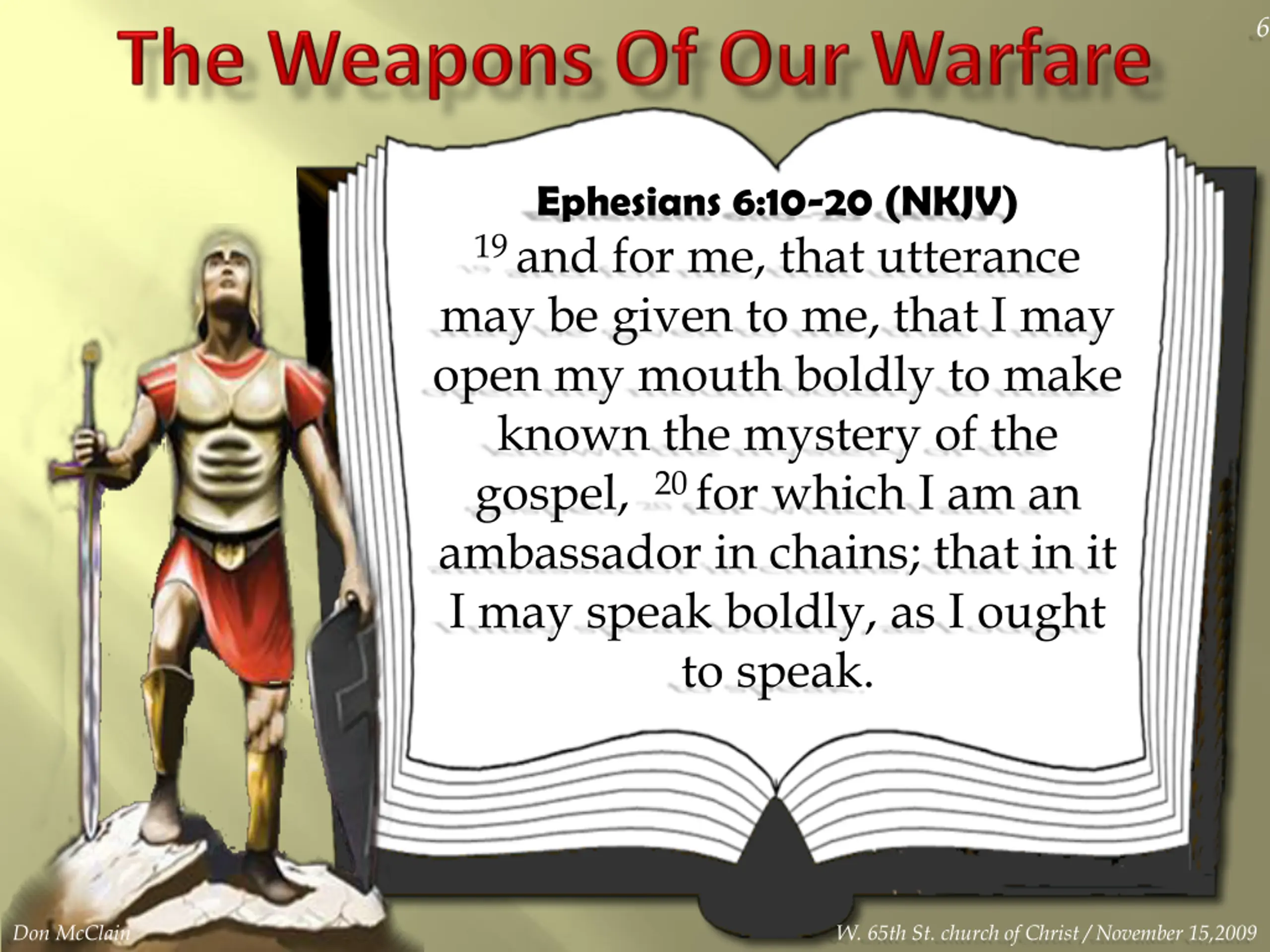 The Weapons Of Our Warfare

6

Ephesians 6:10-20 (NKJV)

$^{19}$ and for me, that utterance may be given to me, that I may open my mouth boldly to make known the mystery of the gospel, $^{20}$ for which I am an ambassador in chains; that in it I may speak boldly, as I ought to speak.

Don McClain

W. 65th St. church of Christ / November 15,2009